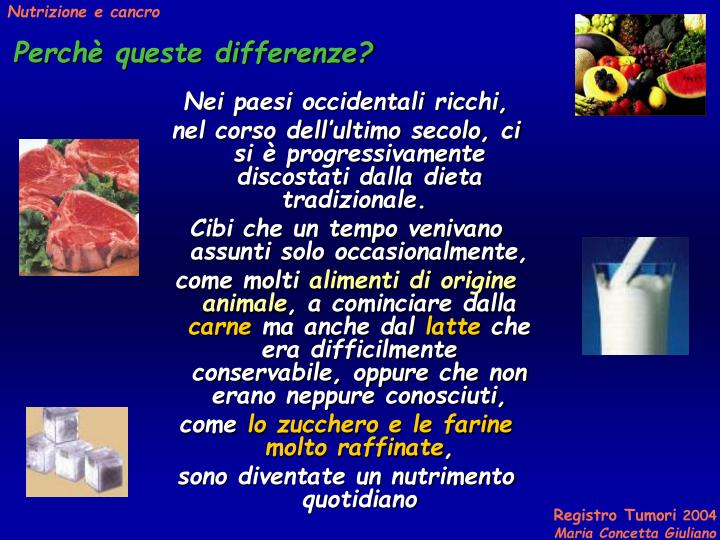 Nutrizione e cancro

Perchè queste differenze?

Nei paesi occidentali ricchi, nel corso dell'ultimo secolo, ci si è progressivamente discostati dalla dieta tradizionale.

Cibi che un tempo venivano assunti solo occasionalmente, come molti alimenti di origine animale, a cominciare dalla carne ma anche dal latte che era difficilmente conservabile, oppure che non erano neppure conosciuti, come lo zucchero e le farine molto raffinate, sono diventate un nutrimento quotidiano

Registro Tumori 2004
Maria Concetta Giuliano